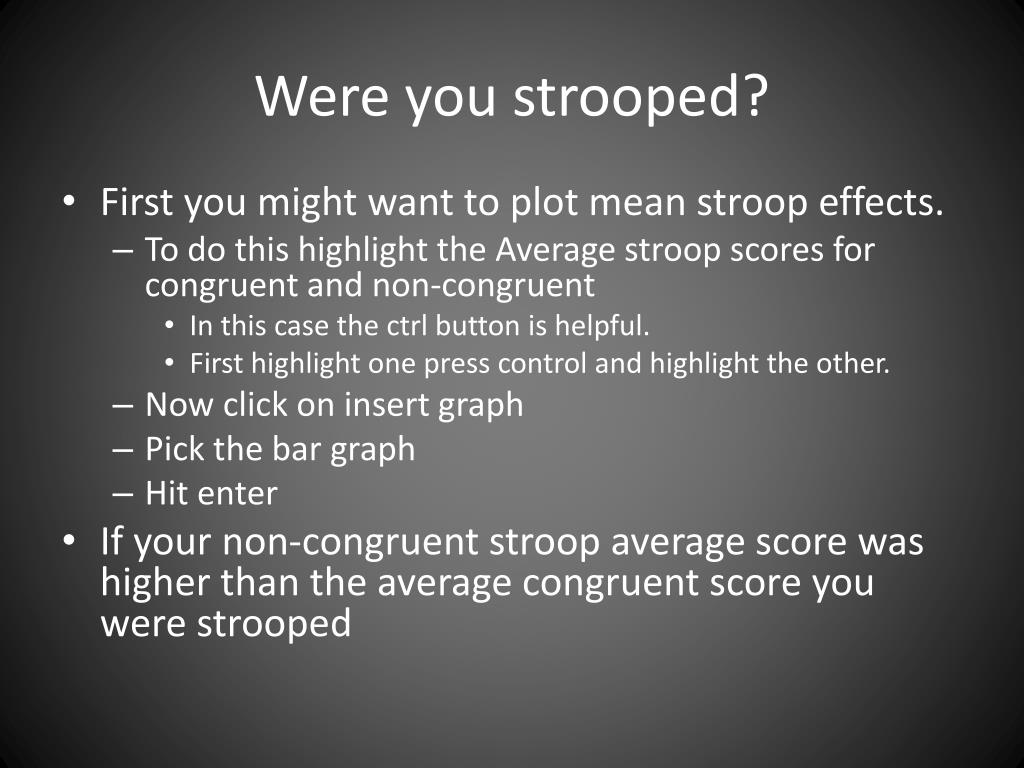 Were you strooped?

• First you might want to plot mean stroop effects.
– To do this highlight the Average stroop scores for congruent and non-congruent
• In this case the ctrl button is helpful.
• First highlight one press control and highlight the other.
– Now click on insert graph
– Pick the bar graph
– Hit enter
• If your non-congruent stroop average score was higher than the average congruent score you were strooped